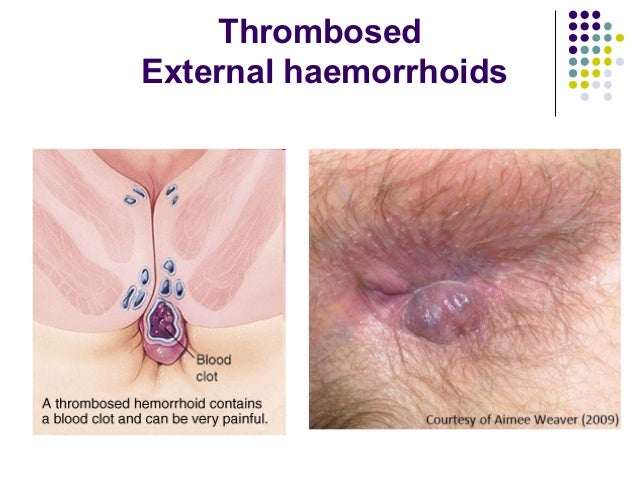 Thrombosed
External haemorrhoids

Blood clot

A thrombosed hemorrhoid contains a blood clot and can be very painful.

Courtesy of Aimee Weaver (2009)